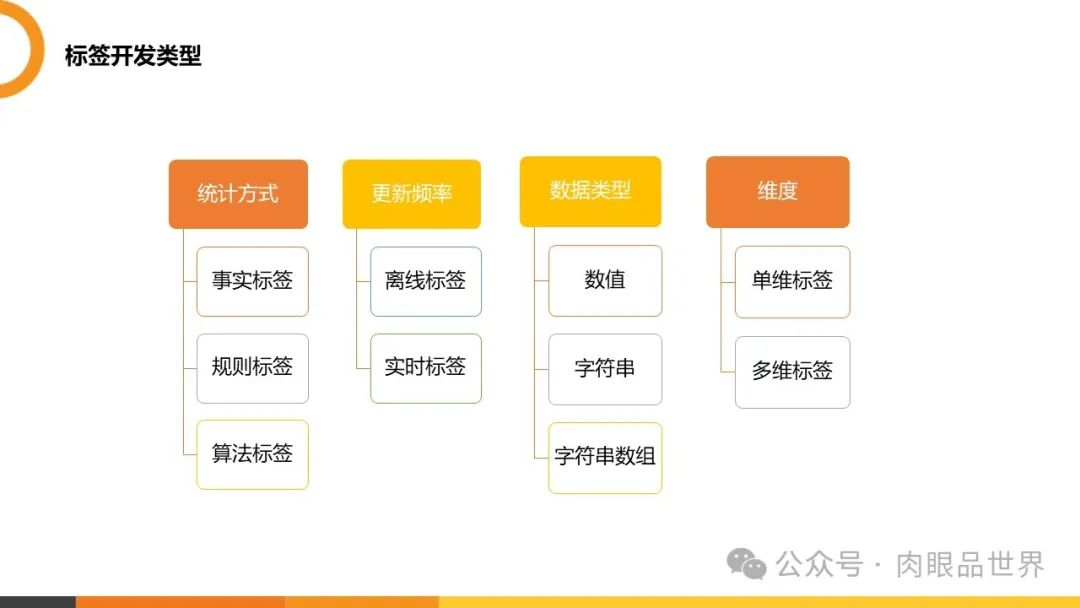 标签开发类型

统计方式

事实标签

规则标签

算法标签

更新频率

离线标签

实时标签

数据类型

数值

字符串

字符串数组

维度

单维标签

多维标签

公众号 · 肉眼品世界